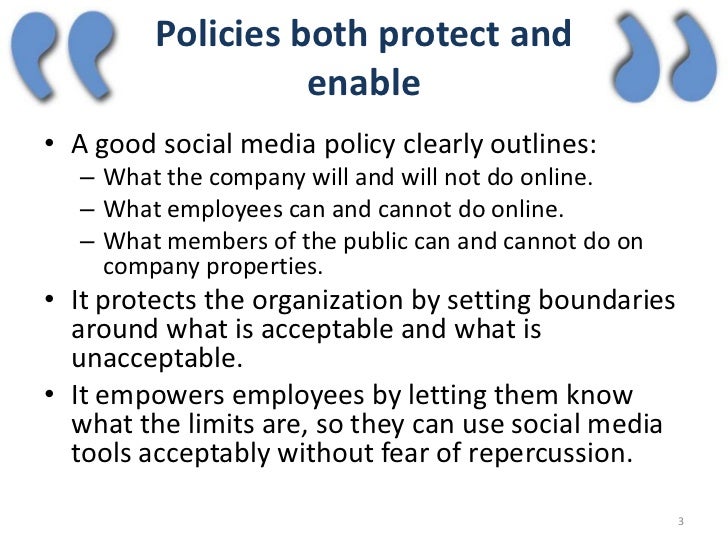 Policies both protect and enable

• A good social media policy clearly outlines:
 – What the company will and will not do online.
 – What employees can and cannot do online.
 – What members of the public can and cannot do on company properties.
• It protects the organization by setting boundaries around what is acceptable and what is unacceptable.
• It empowers employees by letting them know what the limits are, so they can use social media tools acceptably without fear of repercussion.

3